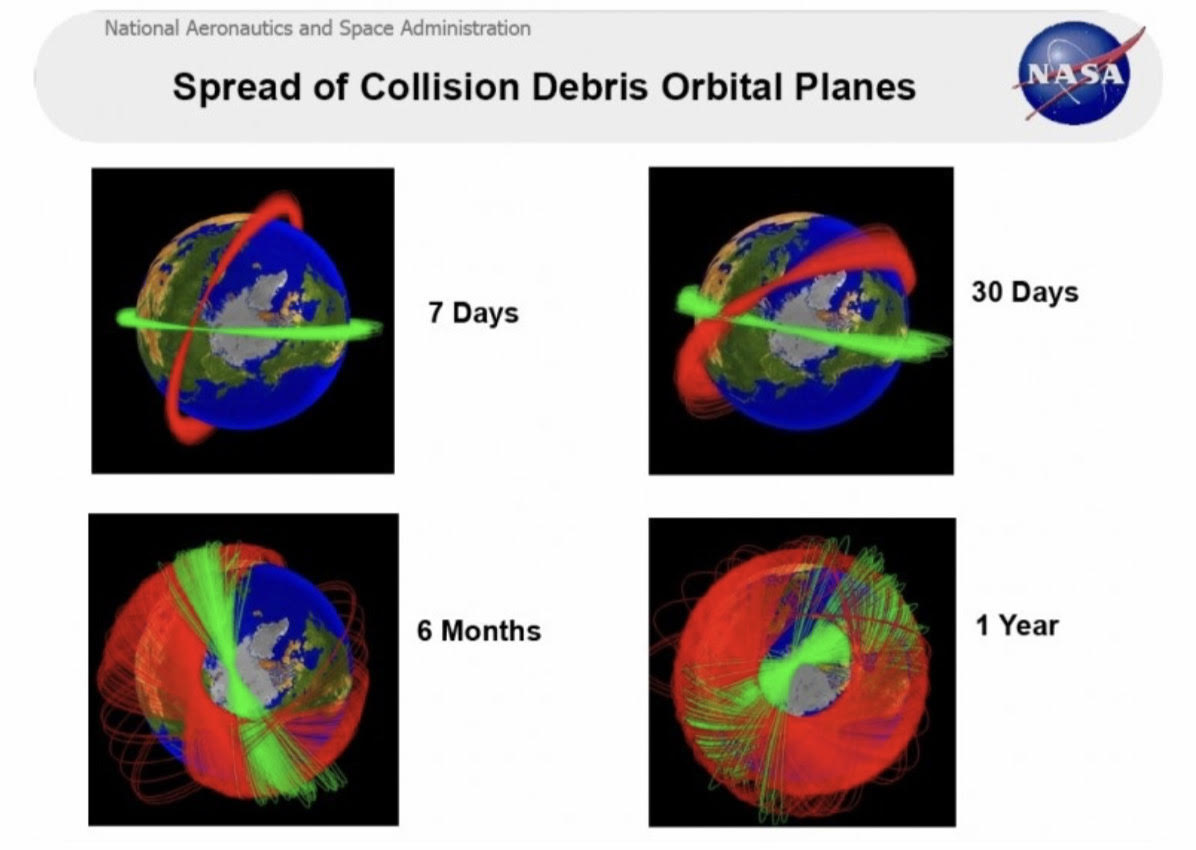 National Aeronautics and Space Administration

Spread of Collision Debris Orbital Planes

NASA

7 Days

30 Days

6 Months

1 Year